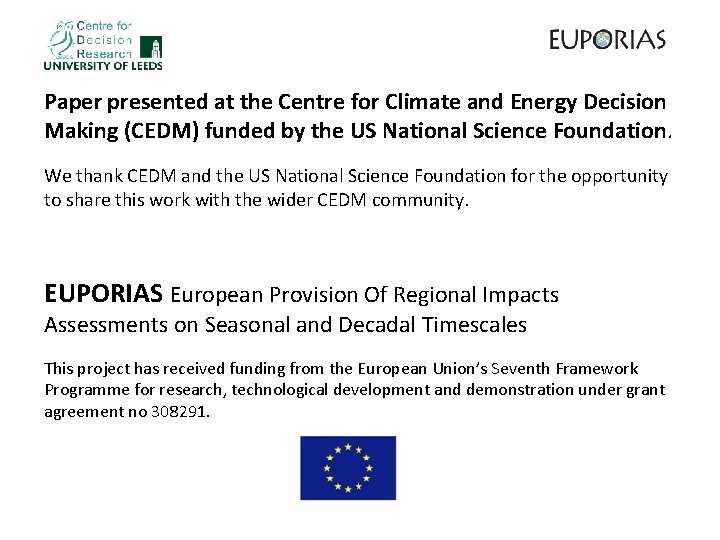 Centre for Decision Research
UNIVERSITY OF LEEDS

EUPORIAS

Paper presented at the Centre for Climate and Energy Decision Making (CEDM) funded by the US National Science Foundation.

We thank CEDM and the US National Science Foundation for the opportunity to share this work with the wider CEDM community.

EUPORIAS European Provision Of Regional Impacts Assessments on Seasonal and Decadal Timescales

This project has received funding from the European Union's Seventh Framework Programme for research, technological development and demonstration under grant agreement no 308291.